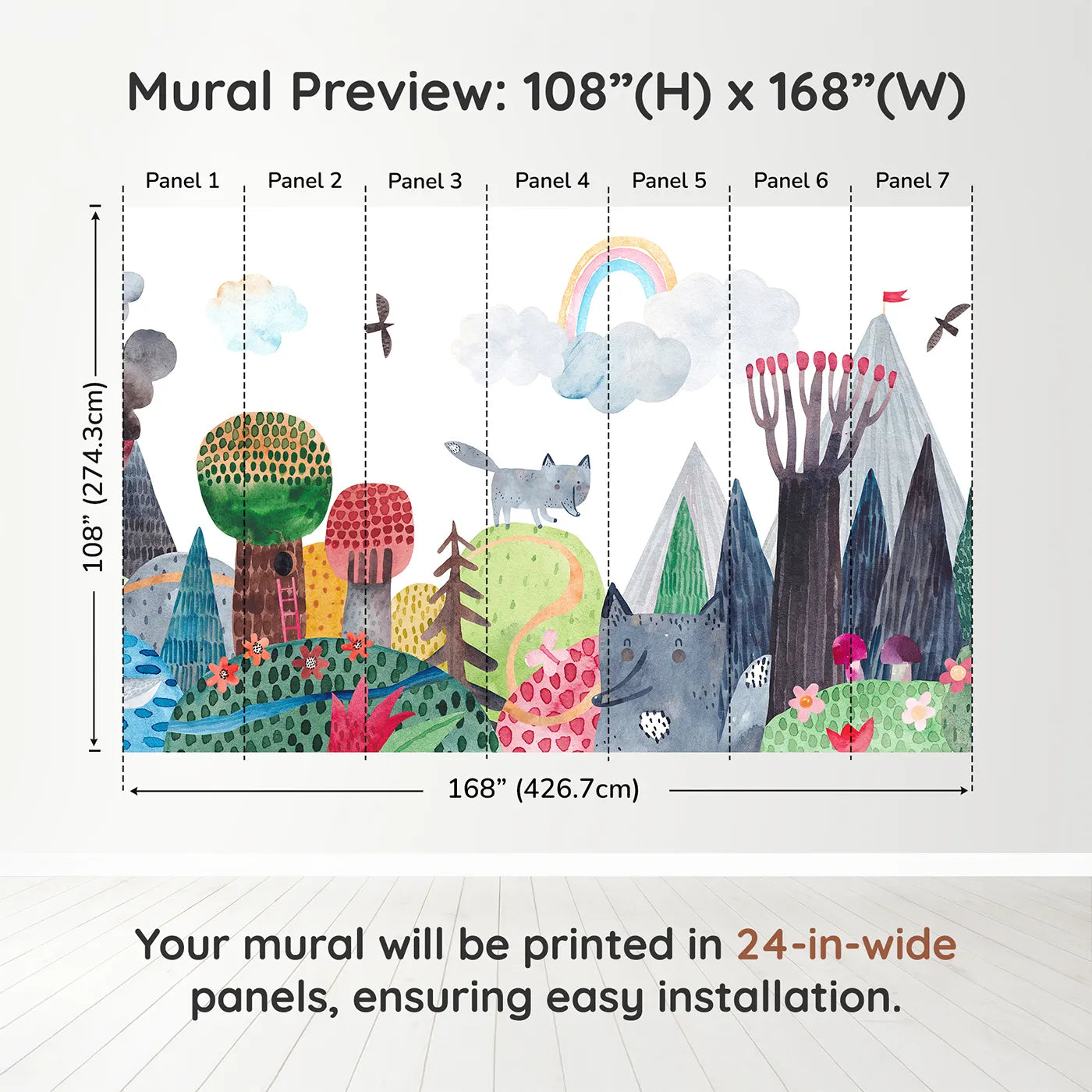 Mural Preview: 108”(H) x 168”(W)

Panel 1 Panel 2 Panel 3 Panel 4 Panel 5 Panel 6 Panel 7

108” (274.3cm)

168” (426.7cm)

Your mural will be printed in 24-in-wide panels, ensuring easy installation.